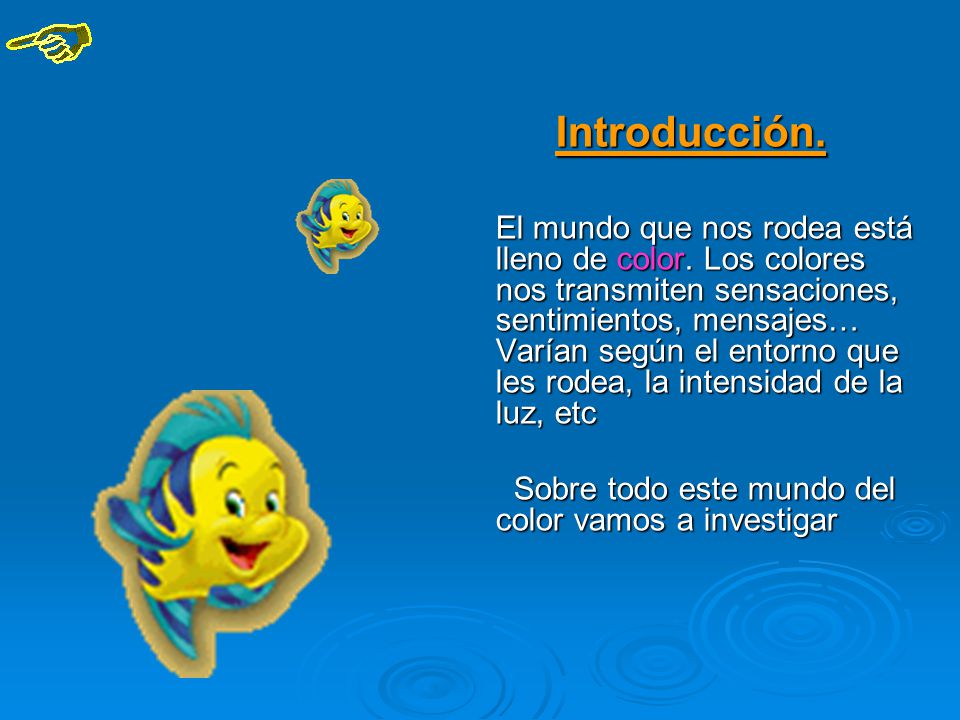 Introducción.

El mundo que nos rodea está lleno de color. Los colores nos transmiten sensaciones, sentimientos, mensajes… Varían según el entorno que les rodea, la intensidad de la luz, etc

Sobre todo este mundo del color vamos a investigar